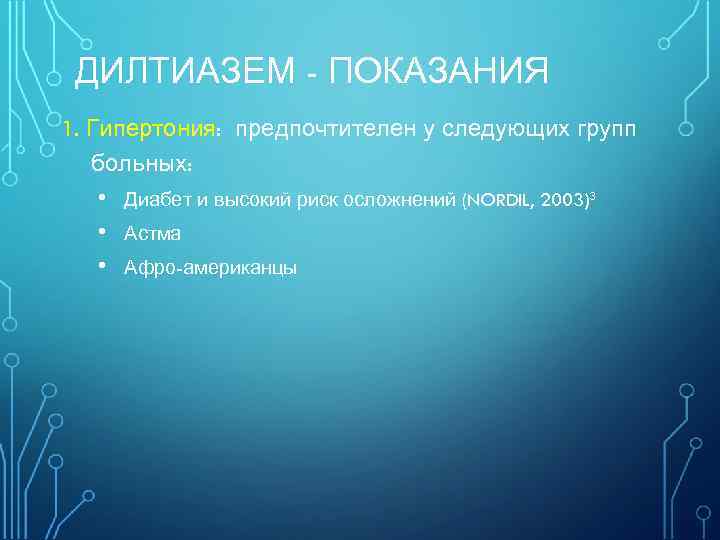 ДИЛТИАЗЕМ - ПОКАЗАНИЯ

1. Гипертония: предпочтителен у следующих групп больных:

• Диабет и высокий риск осложнений (NORDIL, 2003)$^3$
• Астма
• Афро-американцы